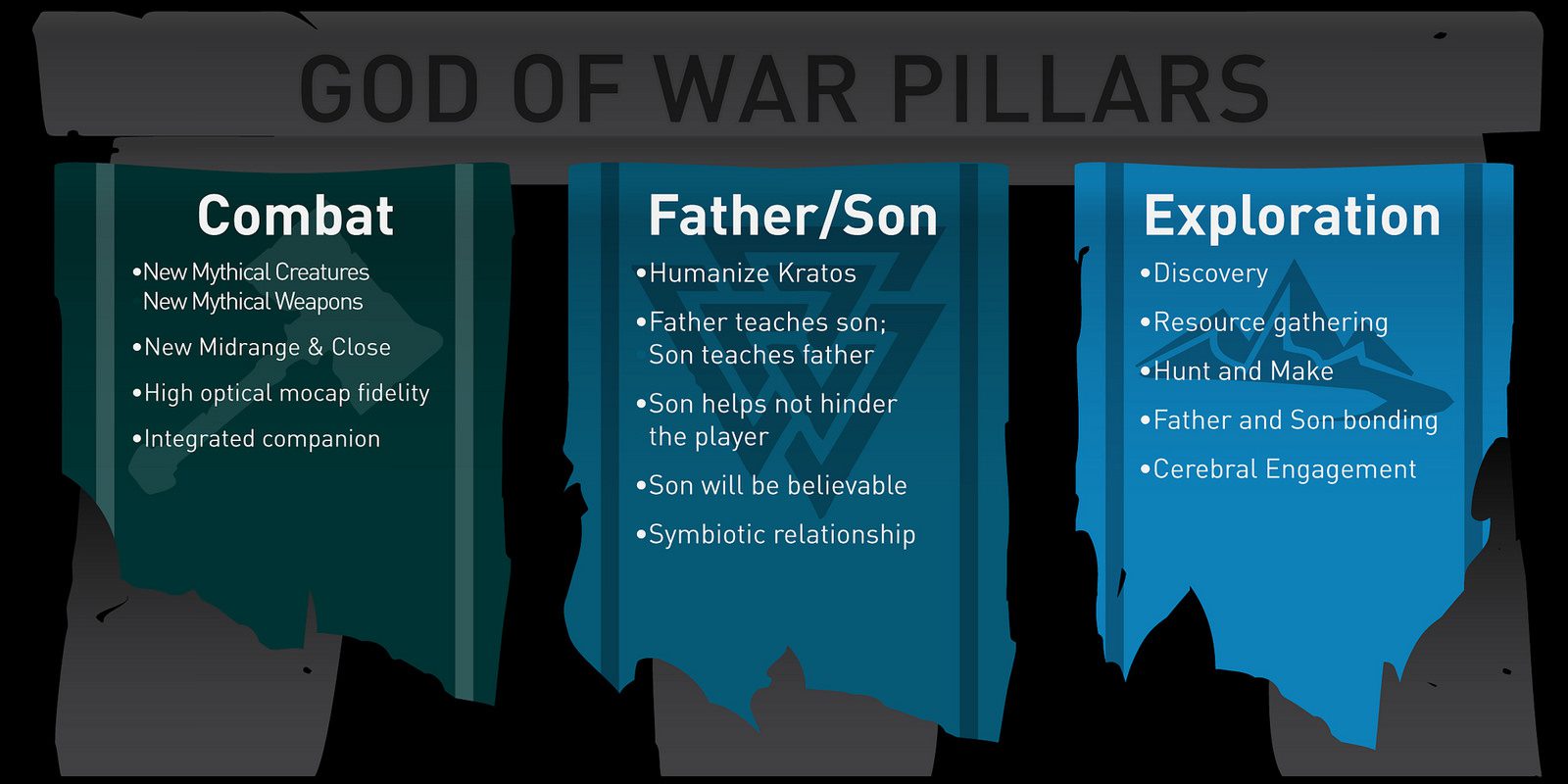 GOD OF WAR PILLARS

Combat
•New Mythical Creatures New Mythical Weapons
•New Midrange & Close
•High optical mocap fidelity
•Integrated companion

Father/Son
•Humanize Kratos
•Father teaches son; Son teaches father
•Son helps not hinder the player
•Son will be believable
•Symbiotic relationship

Exploration
•Discovery
•Resource gathering
•Hunt and Make
•Father and Son bonding
•Cerebral Engagement